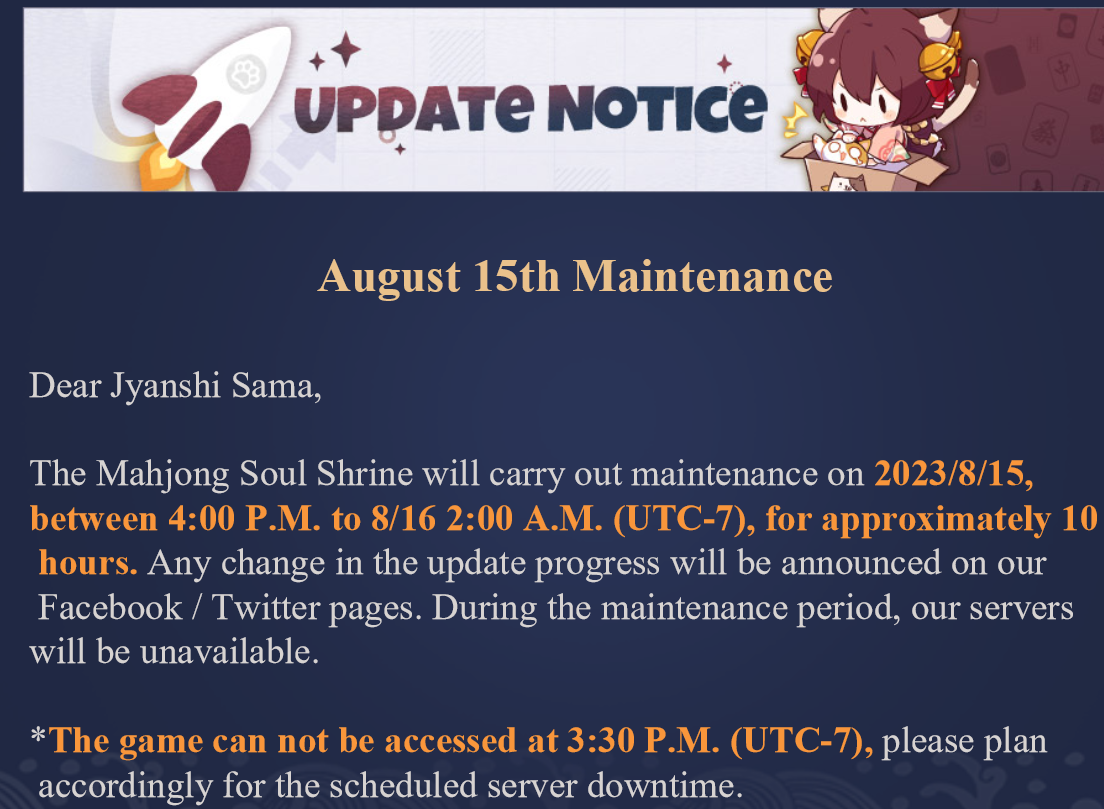 UPDATE NOTICE

August 15th Maintenance

Dear Jyanshi Sama,

The Mahjong Soul Shrine will carry out maintenance on 2023/8/15, between 4:00 P.M. to 8/16 2:00 A.M. (UTC-7), for approximately 10 hours. Any change in the update progress will be announced on our Facebook / Twitter pages. During the maintenance period, our servers will be unavailable.

*The game can not be accessed at 3:30 P.M. (UTC-7), please plan accordingly for the scheduled server downtime.